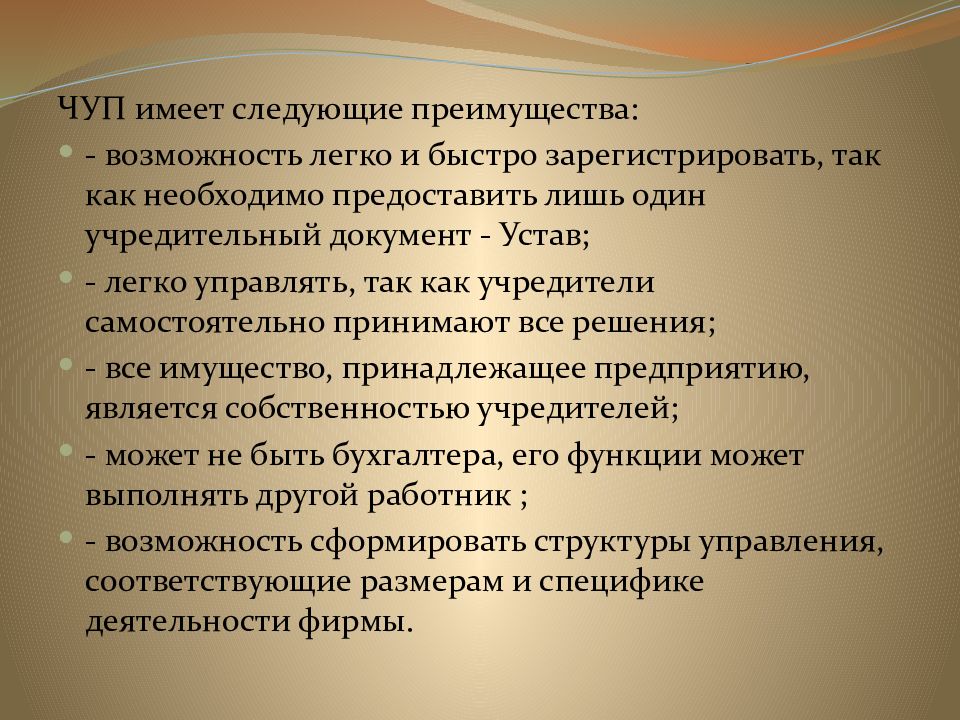 ЧУП имеет следующие преимущества:

- возможность легко и быстро зарегистрировать, так как необходимо предоставить лишь один учредительный документ - Устав;

- легко управлять, так как учредители самостоятельно принимают все решения;

- все имущество, принадлежащее предприятию, является собственностью учредителей;

- может не быть бухгалтера, его функции может выполнять другой работник ;

- возможность сформировать структуры управления, соответствующие размерам и специфике деятельности фирмы.